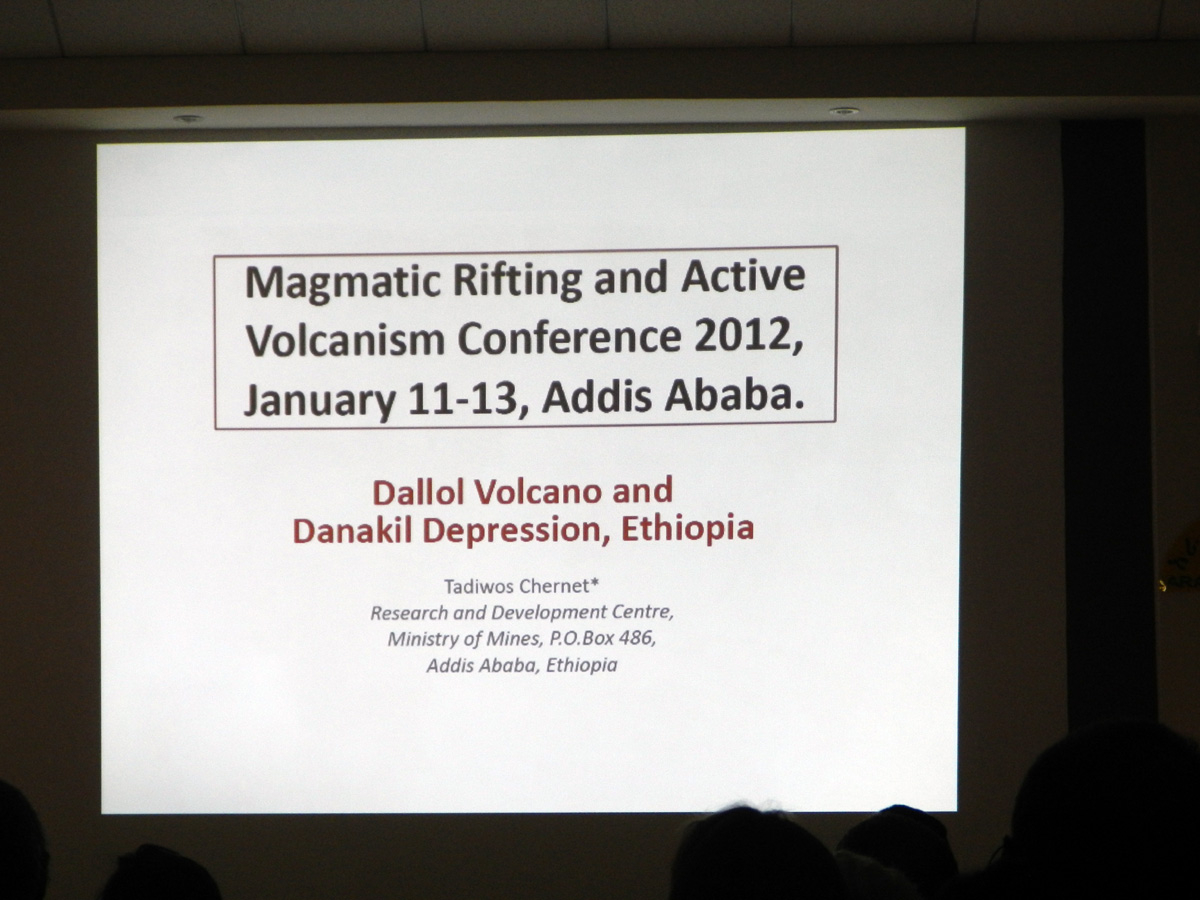 Magmatic Rifting and Active Volcanism Conference 2012, January 11-13, Addis Ababa.

Dallol Volcano and Danakil Depression, Ethiopia

Tadiwos Chernet*
Research and Development Centre, Ministry of Mines, P.O.Box 486, Addis Ababa, Ethiopia